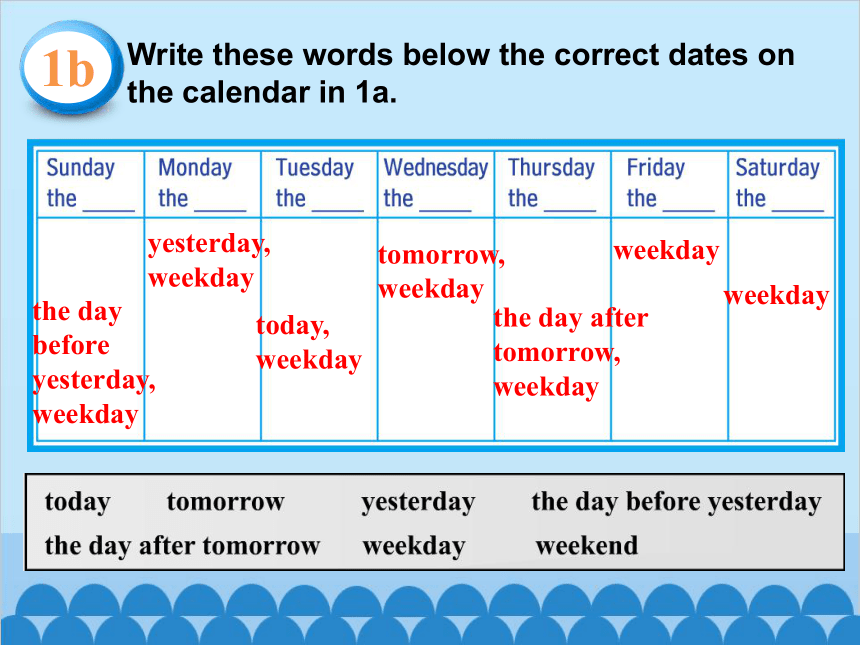 1b Write these words below the correct dates on the calendar in 1a.

| Sunday the _____ | Monday the _____ | Tuesday the _____ | Wednesday the _____ | Thursday the _____ | Friday the _____ | Saturday the _____ |
|---|---|---|---|---|---|---|
| the day before yesterday, weekday | yesterday, weekday | today, weekday | tomorrow, weekday | the day after tomorrow, weekday | weekday | weekday |

today tomorrow yesterday the day before yesterday
the day after tomorrow weekday weekend